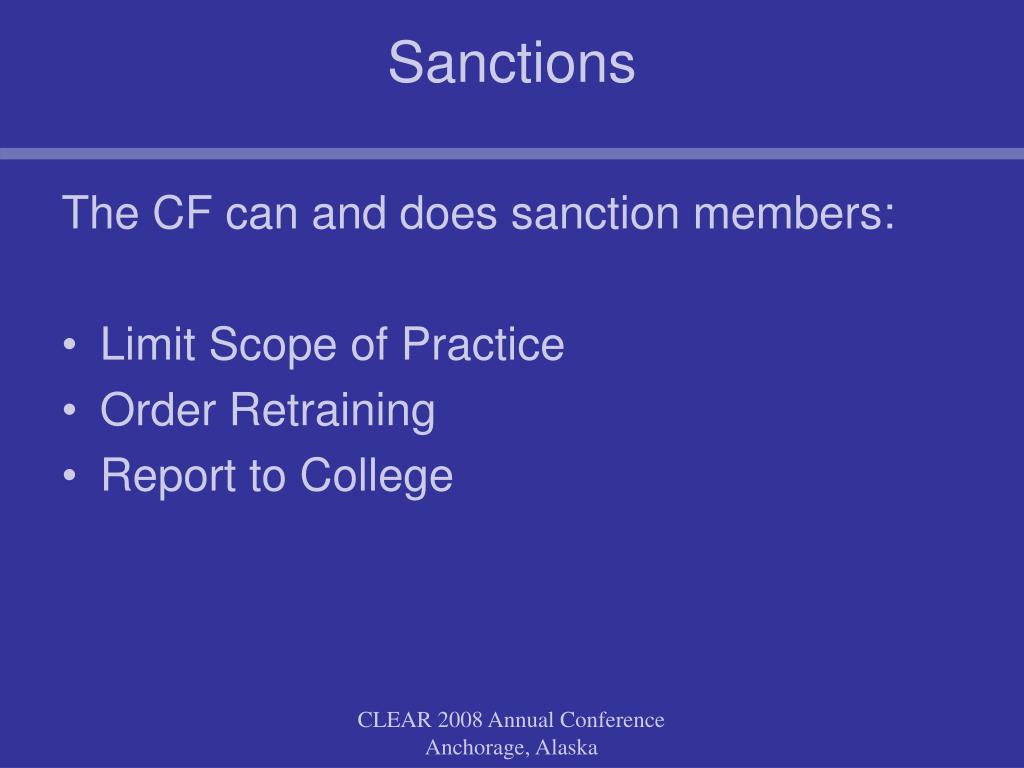 Sanctions

The CF can and does sanction members:

• Limit Scope of Practice
• Order Retraining
• Report to College

CLEAR 2008 Annual Conference
Anchorage, Alaska